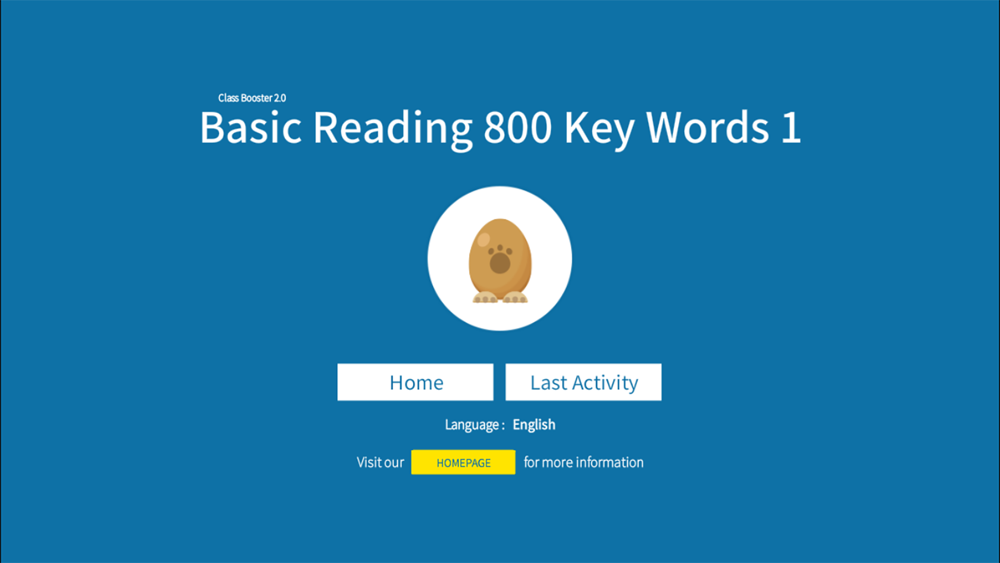 Class Booster 2.0

Basic Reading 800 Key Words 1

Home

Last Activity

Language : English

Visit our HOMEPAGE for more information